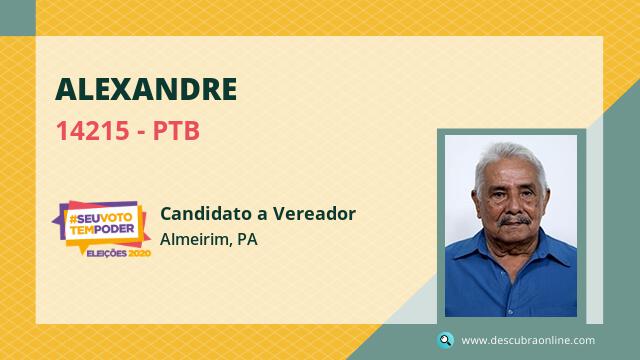 ALEXANDRE

14215 - PTB

#SEUVOTO TEMPODER ELEIÇÕES 2020

Candidato a Vereador

Almeirim, PA

www.descubraonline.com